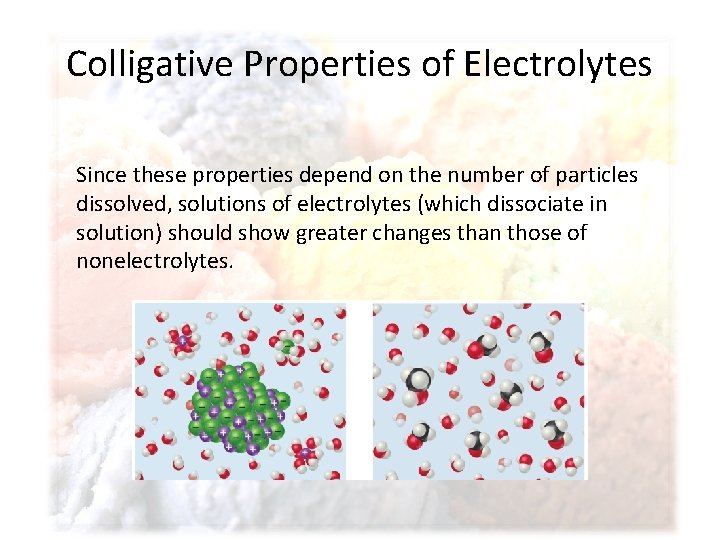 Colligative Properties of Electrolytes

Since these properties depend on the number of particles dissolved, solutions of electrolytes (which dissociate in solution) should show greater changes than those of nonelectrolytes.